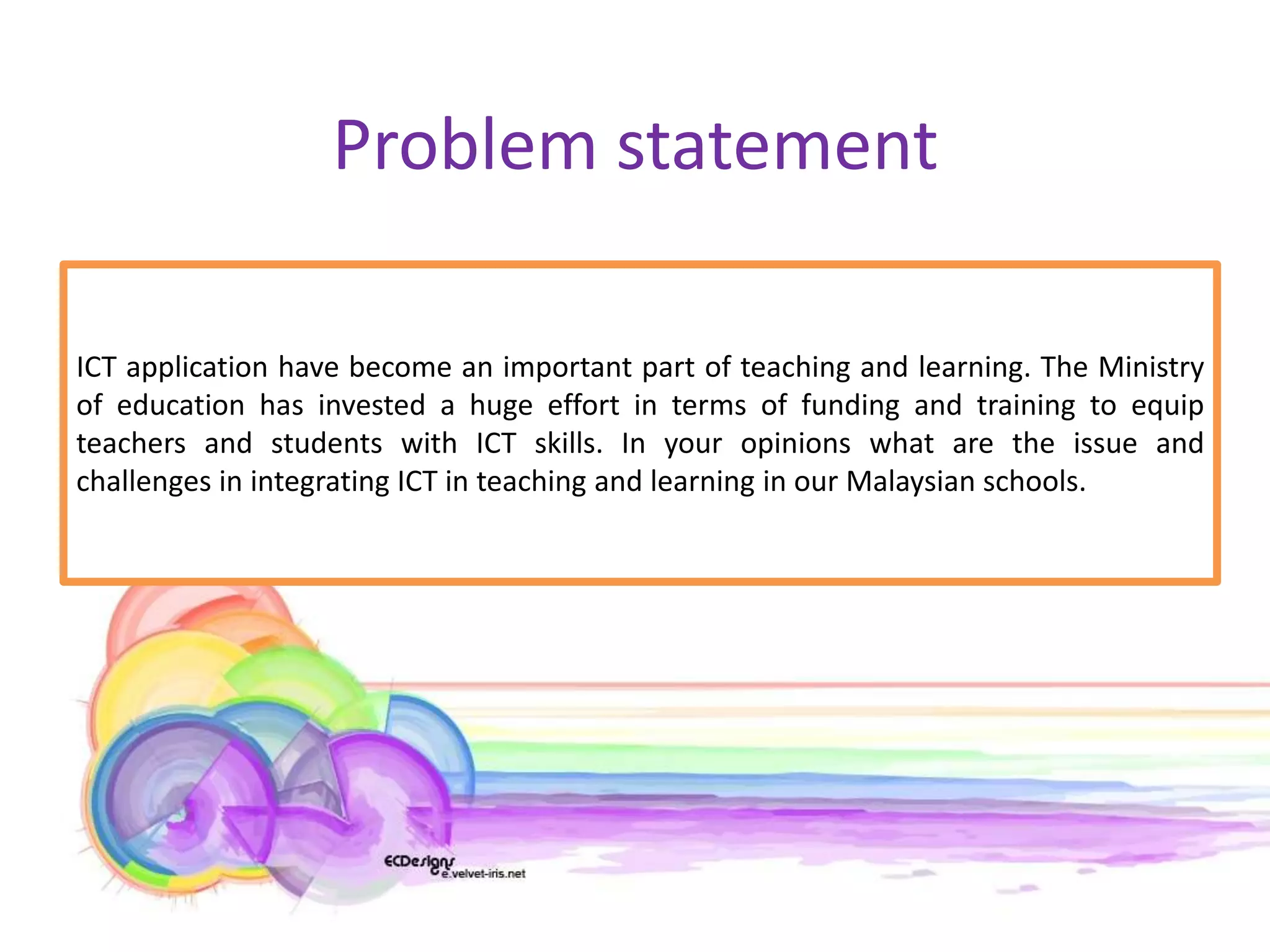 Problem statement

ICT application have become an important part of teaching and learning. The Ministry of education has invested a huge effort in terms of funding and training to equip teachers and students with ICT skills. In your opinions what are the issue and challenges in integrating ICT in teaching and learning in our Malaysian schools.

ECDesigns
e.velvet-iris.net